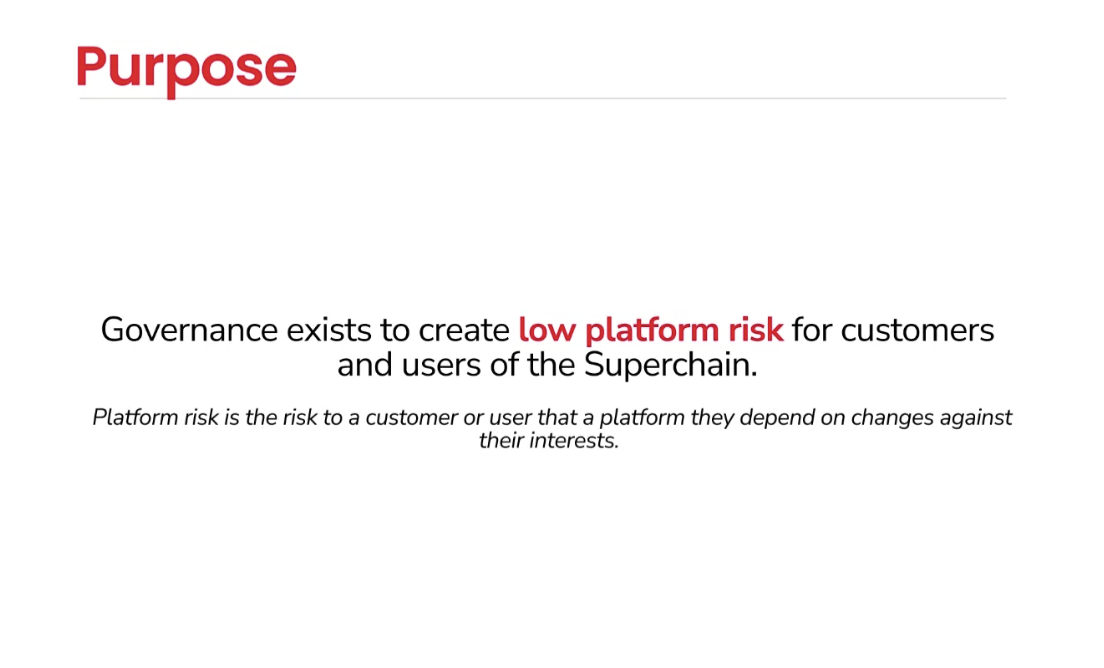 Purpose

Governance exists to create low platform risk for customers and users of the Superchain.

Platform risk is the risk to a customer or user that a platform they depend on changes against their interests.